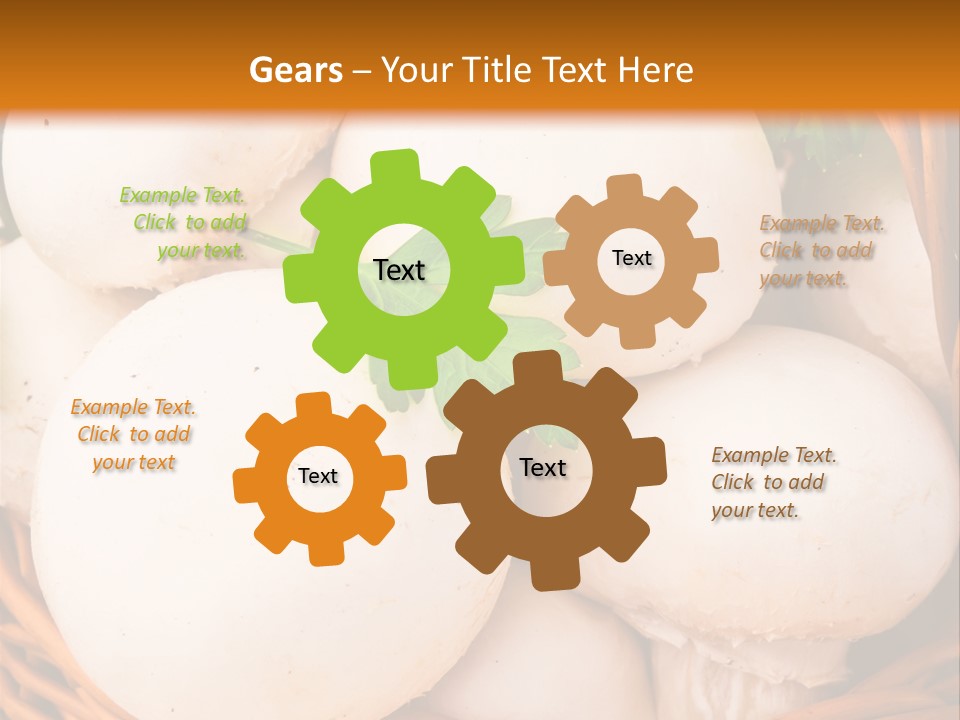 Gears – Your Title Text Here

Example Text. Click to add your text.

Text

Text

Example Text. Click to add your text.

Example Text. Click to add your text

Text

Text

Example Text. Click to add your text.